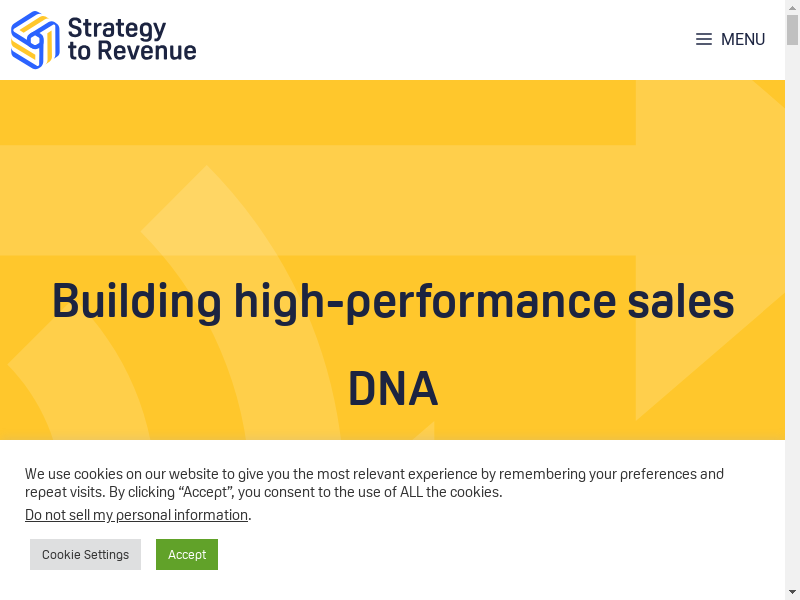 Strategy to Revenue

MENU

Building high-performance sales DNA

We use cookies on our website to give you the most relevant experience by remembering your preferences and repeat visits. By clicking “Accept”, you consent to the use of ALL the cookies.

Do not sell my personal information.

Cookie Settings

Accept